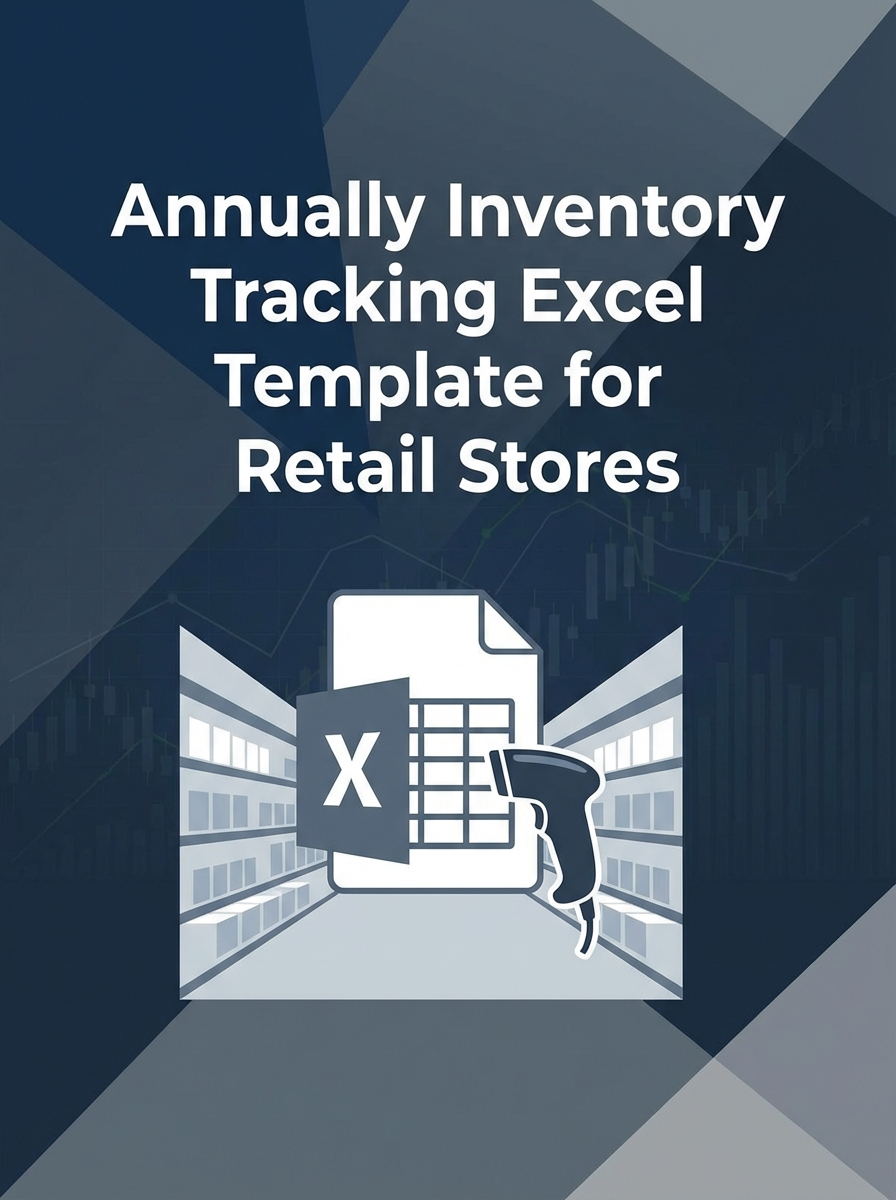 Annually Inventory Tracking Excel Template for Retail Stores

X